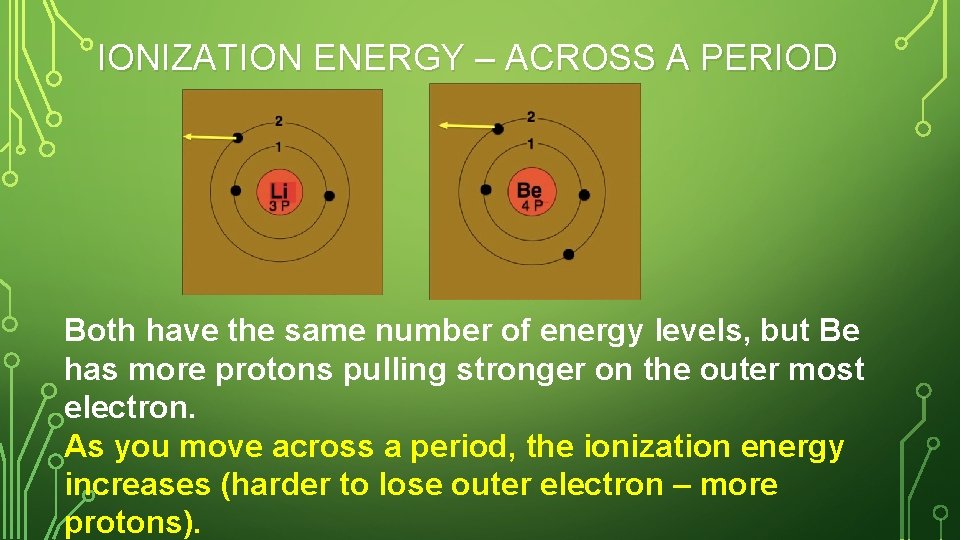 IONIZATION ENERGY – ACROSS A PERIOD

2
1
Li
3 P

2
1
Be
4 P

Both have the same number of energy levels, but Be has more protons pulling stronger on the outer most electron.

As you move across a period, the ionization energy increases (harder to lose outer electron – more protons).